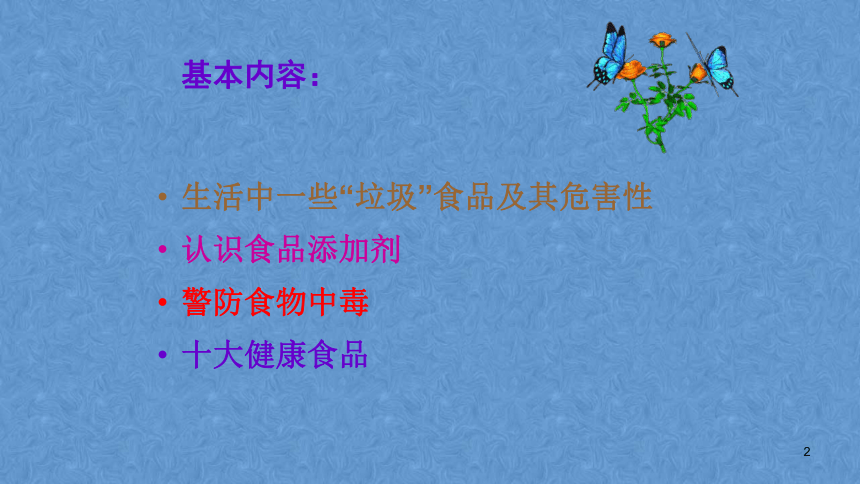 基本内容：

• 生活中一些“垃圾”食品及其危害性
• 认识食品添加剂
• 警防食物中毒
• 十大健康食品

2